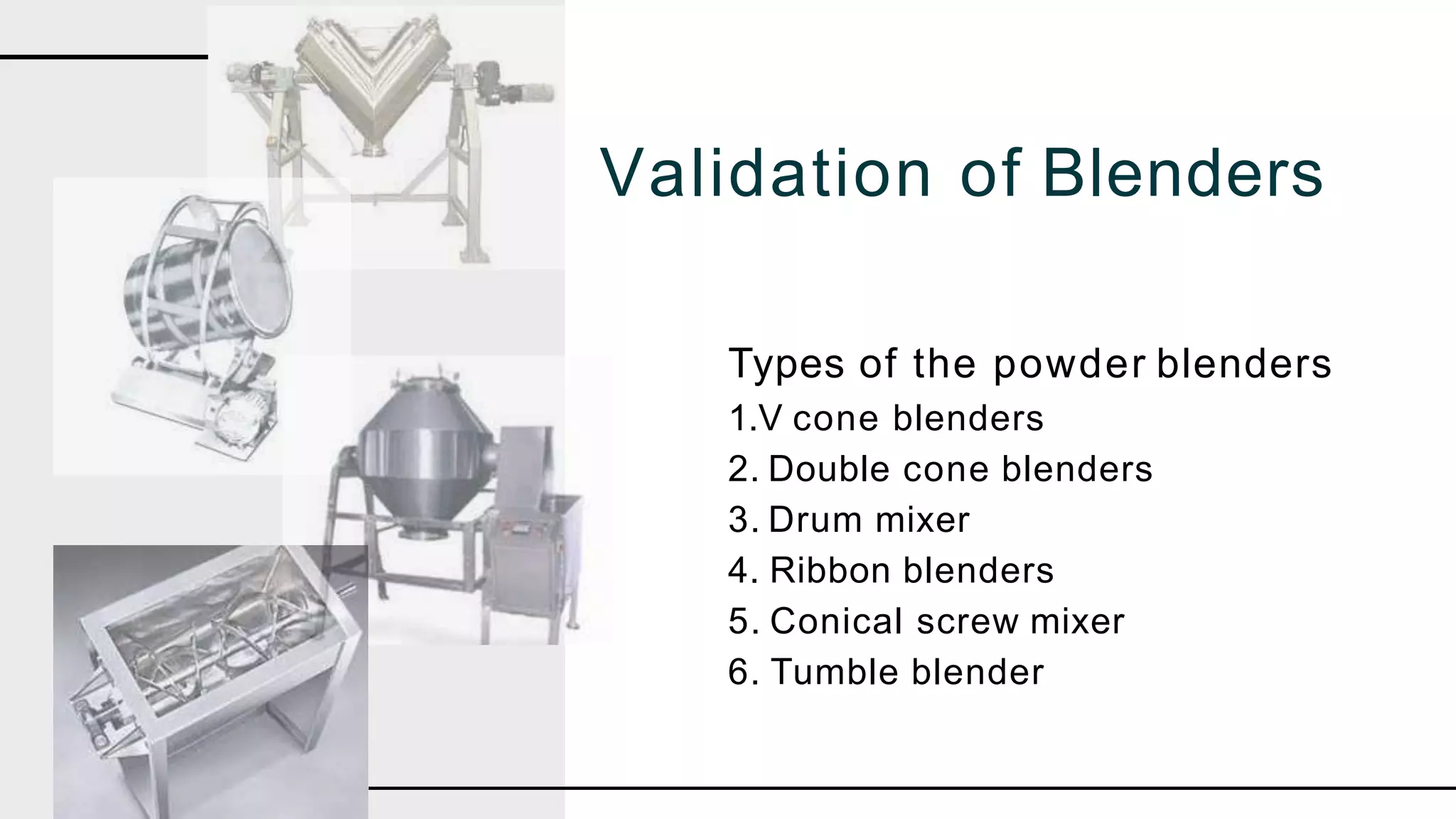 Validation of Blenders

Types of the powder blenders
1.V cone blenders
2. Double cone blenders
3. Drum mixer
4. Ribbon blenders
5. Conical screw mixer
6. Tumble blender